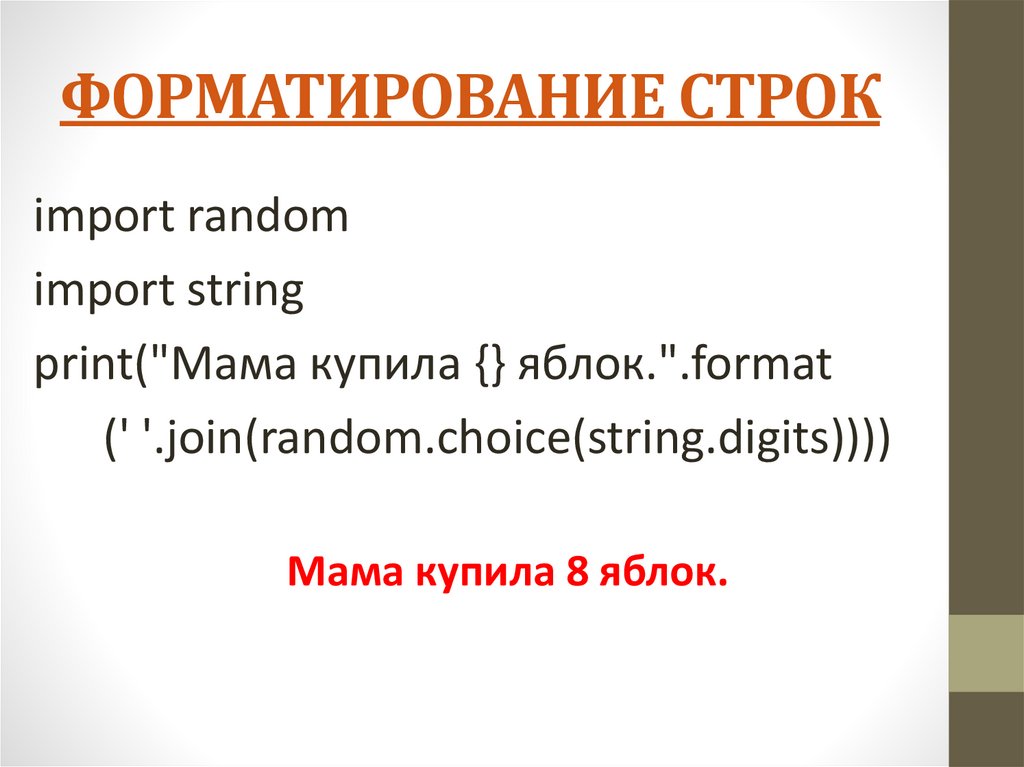 ФОРМАТИРОВАНИЕ СТРОК

import random

import string

print("Мама купила {} яблок.".format
(' '.join(random.choice(string.digits))))

Мама купила 8 яблок.